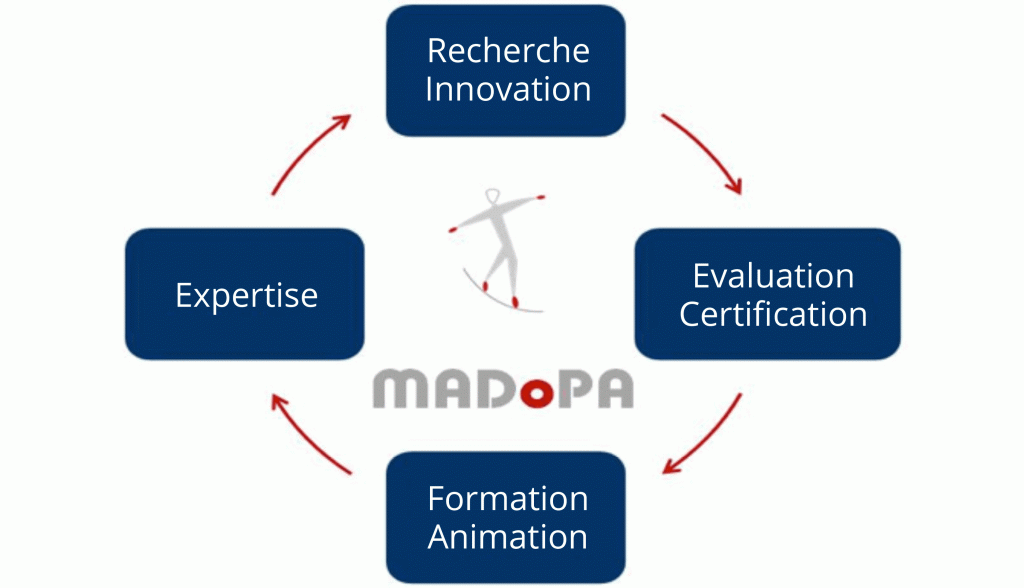 Recherche Innovation

Evaluation Certification

Formation Animation

Expertise

MADoPA